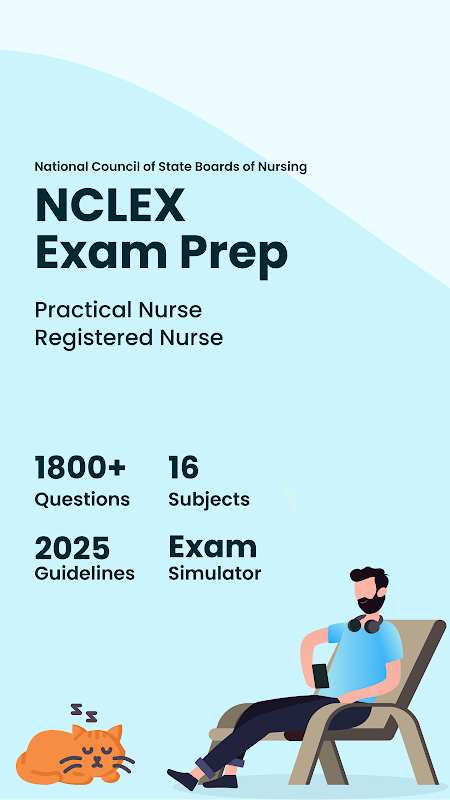 National Council of State Boards of Nursing

NCLEX
Exam Prep

Practical Nurse
Registered Nurse

1800+
Questions

16
Subjects

2025
Guidelines

Exam
Simulator